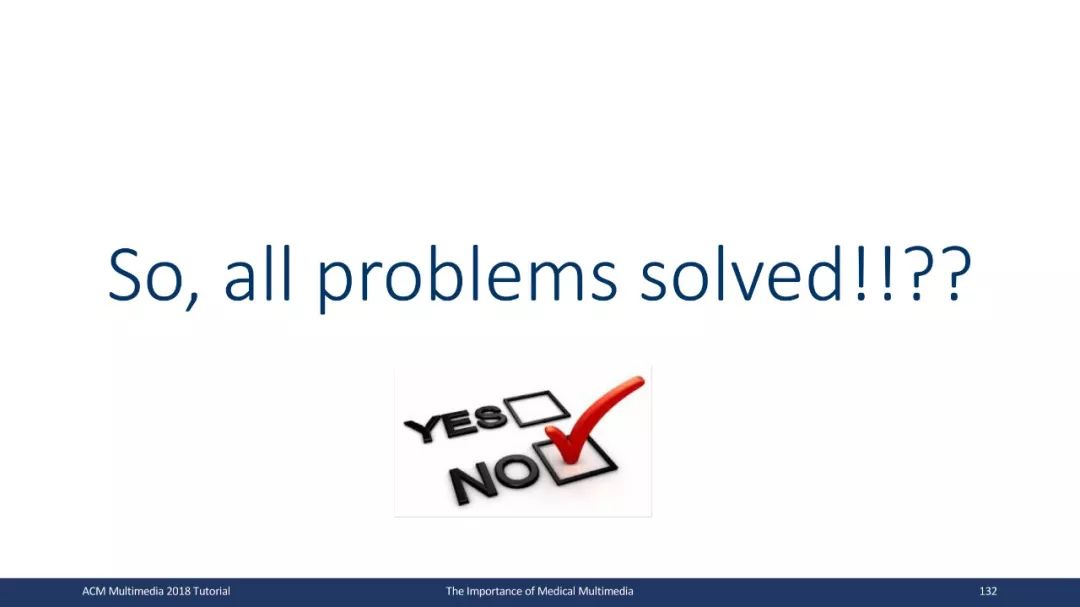 So, all problems solved!!??

YES
NO

ACM Multimedia 2018 Tutorial
The Importance of Medical Multimedia
132